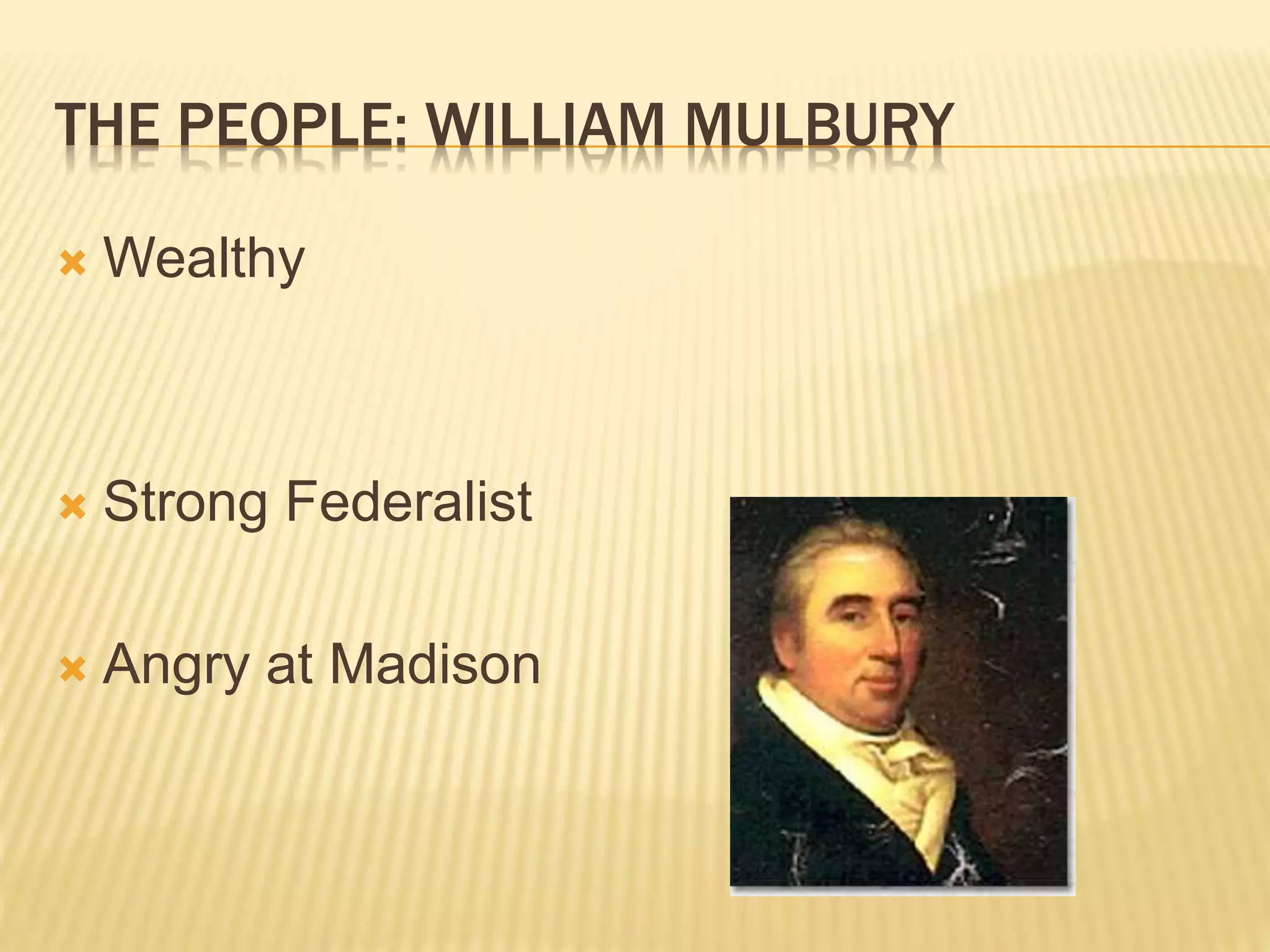 THE PEOPLE: WILLIAM MULBURY

Wealthy

Strong Federalist

Angry at Madison